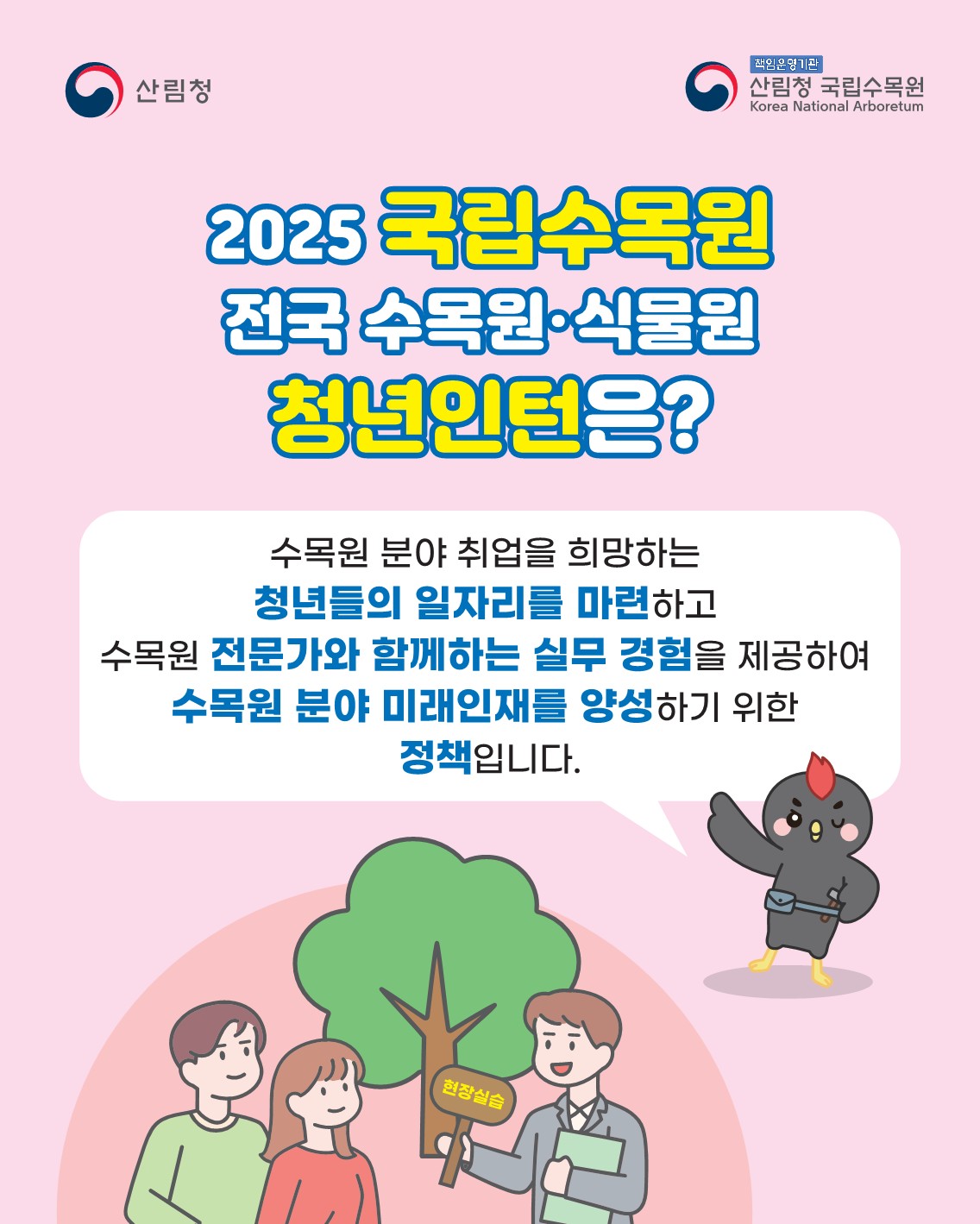 산림청

책임운영기관
산림청 국립수목원
Korea National Arboretum

2025 국립수목원
전국 수목원·식물원
청년인턴은?

수목원 분야 취업을 희망하는
청년들의 일자리를 마련하고
수목원 전문가와 함께하는 실무 경험을 제공하여
수목원 분야 미래인재를 양성하기 위한
정책입니다.

현장실습